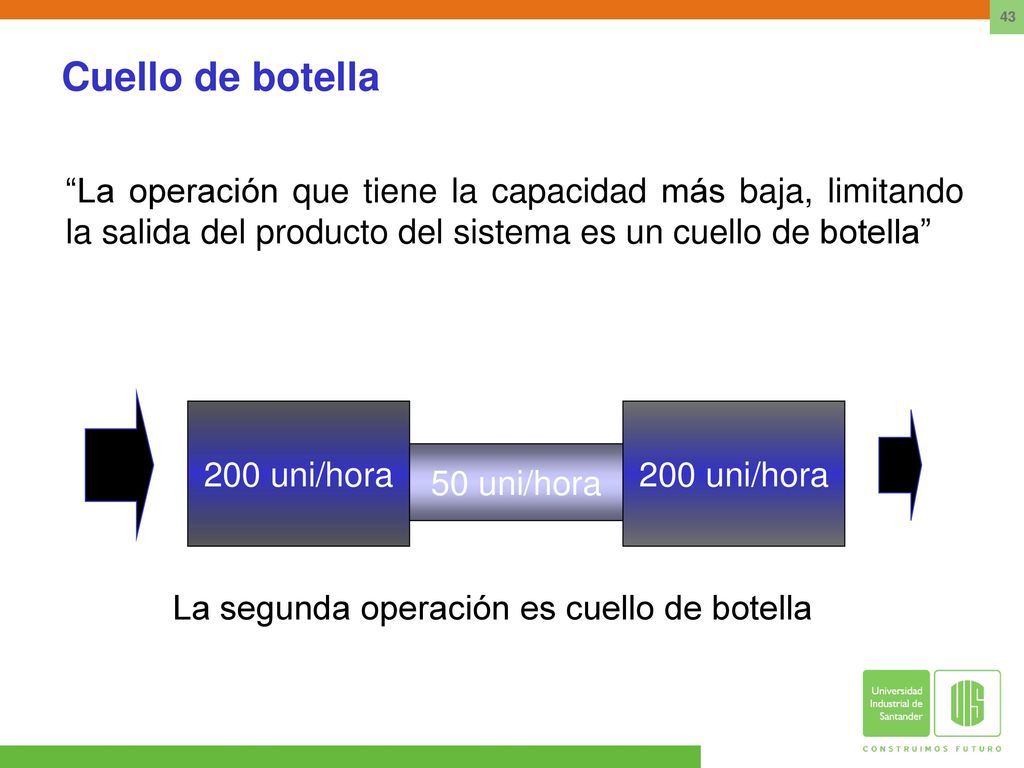 43

Cuello de botella

“La operación que tiene la capacidad más baja, limitando la salida del producto del sistema es un cuello de botella”

200 uni/hora

50 uni/hora

200 uni/hora

La segunda operación es cuello de botella

Universidad Industrial de Santander

UIS

CONSTRUIMOS FUTURO